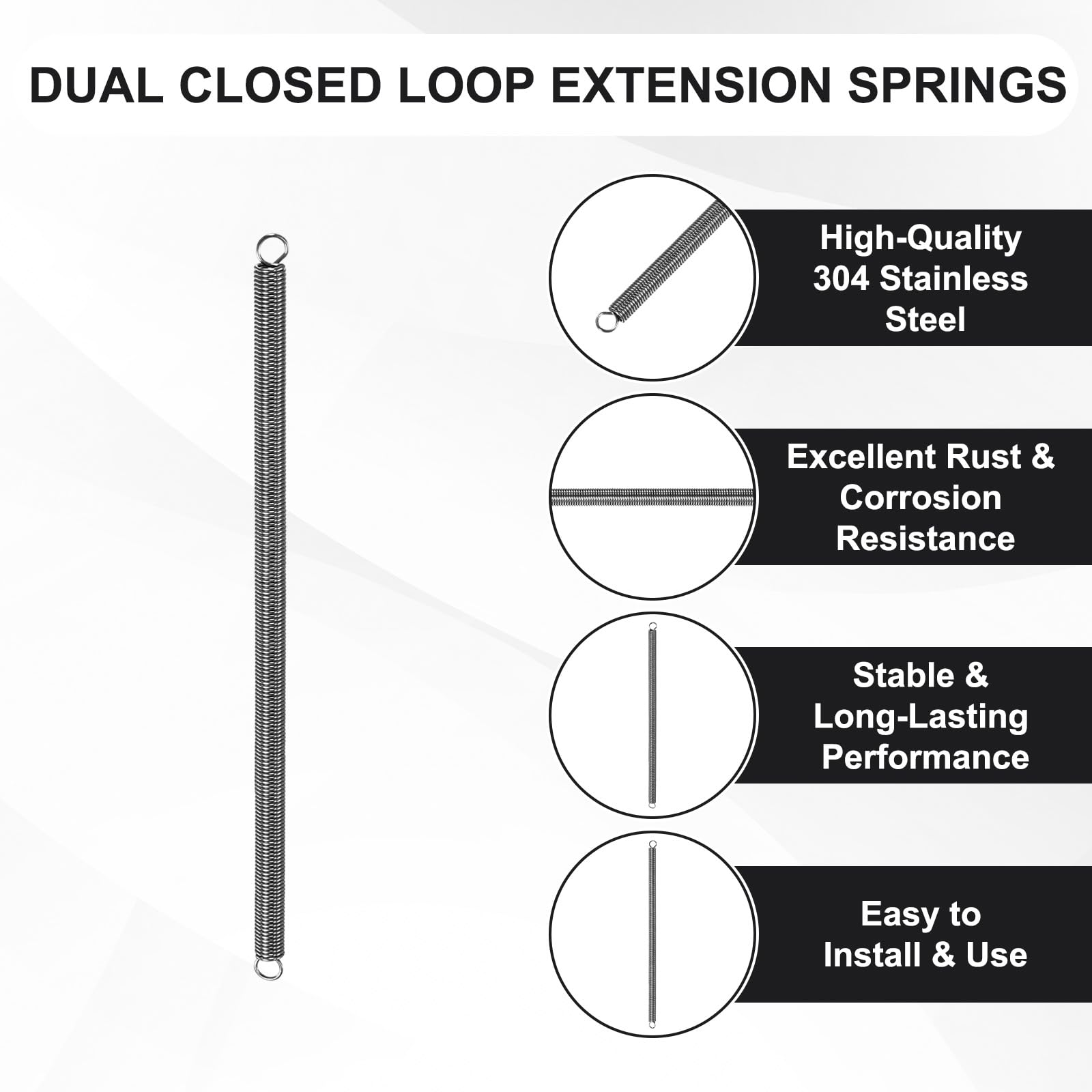 DUAL CLOSED LOOP EXTENSION SPRINGS

High-Quality 304 Stainless Steel

Excellent Rust & Corrosion Resistance

Stable & Long-Lasting Performance

Easy to Install & Use